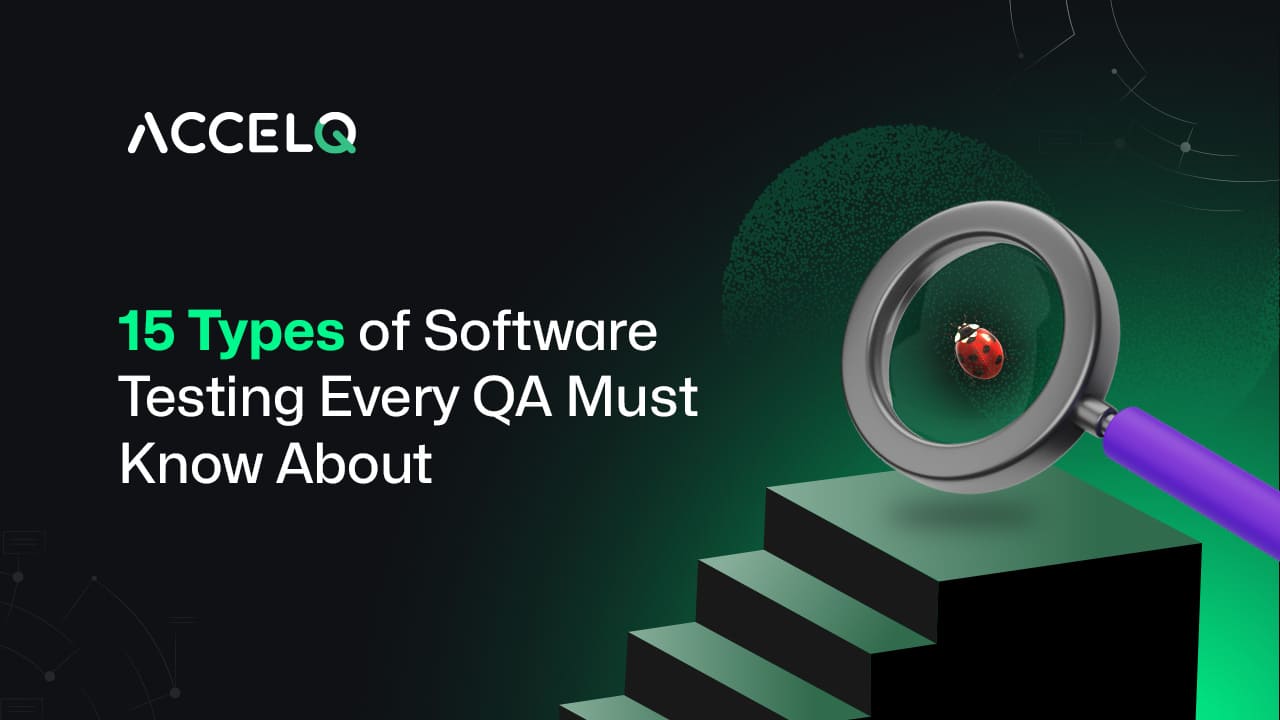 ACCELQ

15 Types of Software Testing Every QA Must Know About